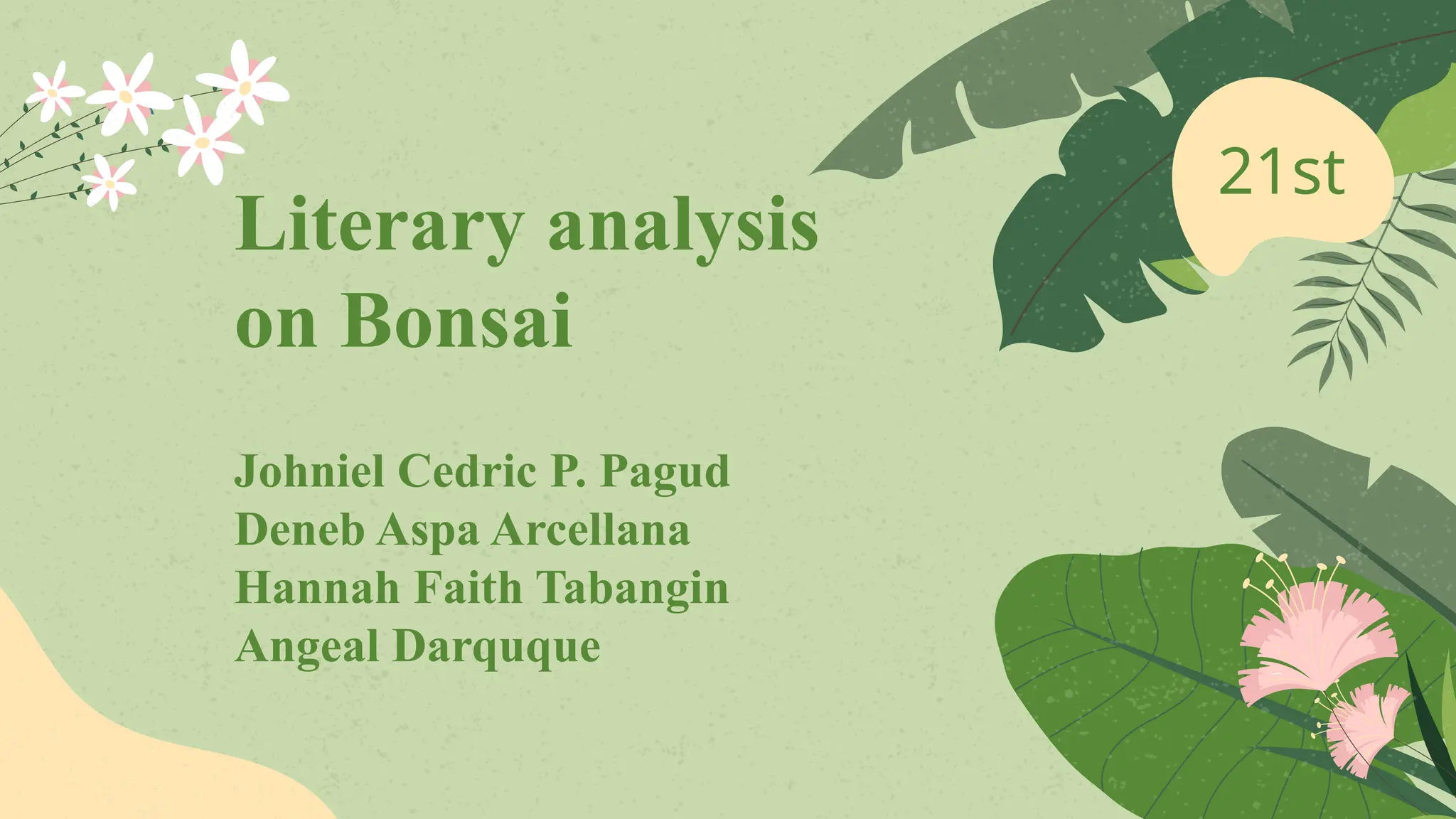 21st

Literary analysis on Bonsai

Johniel Cedric P. Pagud
Deneb Aspa Arcellana
Hannah Faith Tabangin
Angeal Darquque